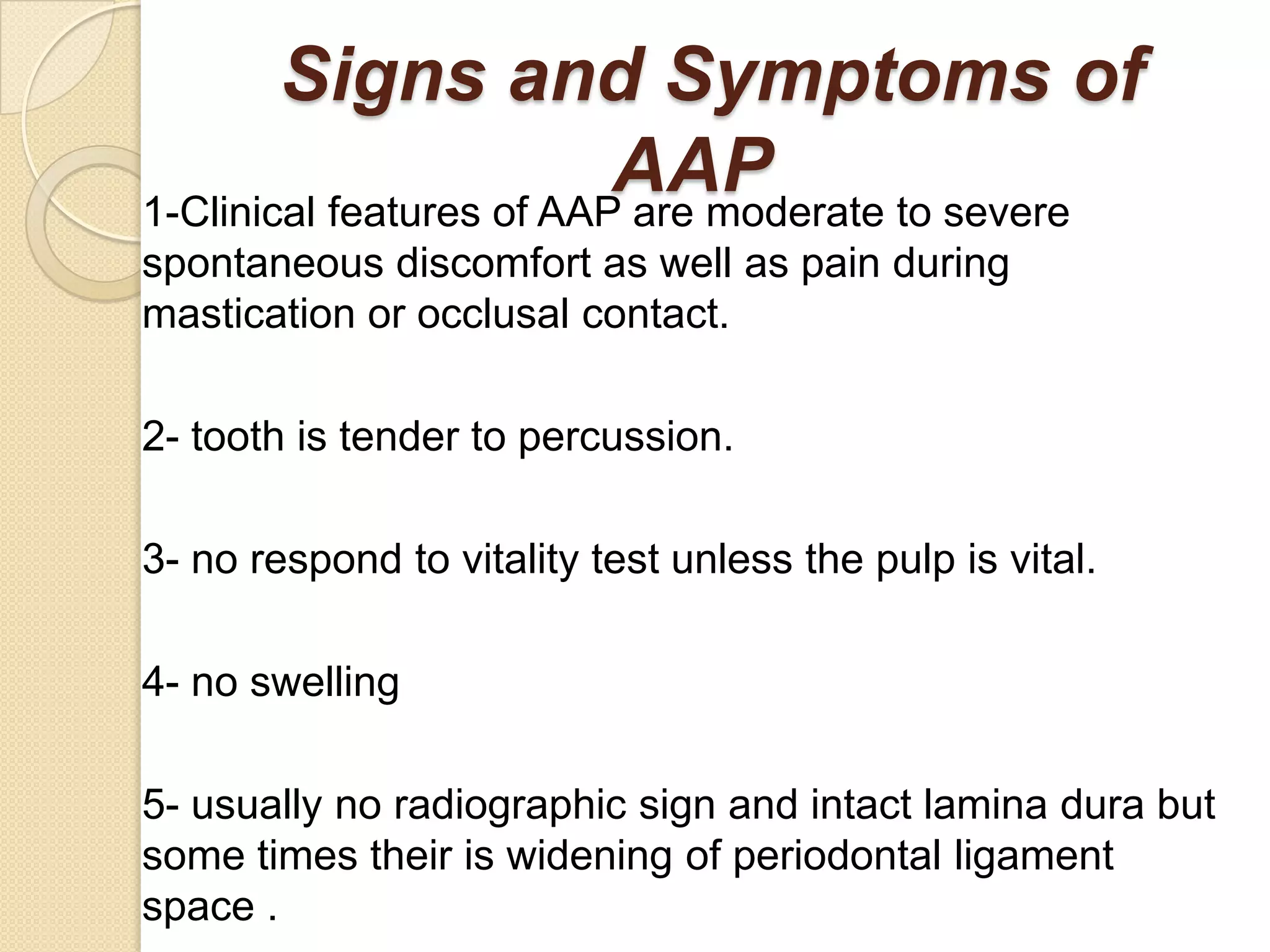 Signs and Symptoms of AAP

1-Clinical features of AAP are moderate to severe spontaneous discomfort as well as pain during mastication or occlusal contact.

2- tooth is tender to percussion.

3- no respond to vitality test unless the pulp is vital.

4- no swelling

5- usually no radiographic sign and intact lamina dura but some times their is widening of periodontal ligament space .